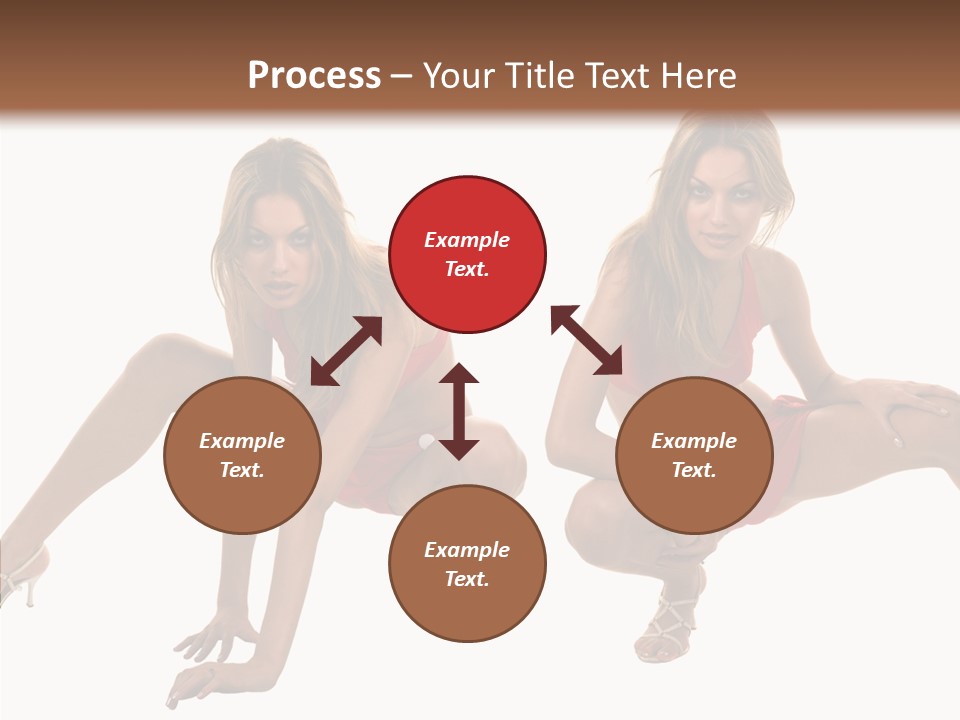 Process – Your Title Text Here

Example Text.

Example Text.

Example Text.

Example Text.